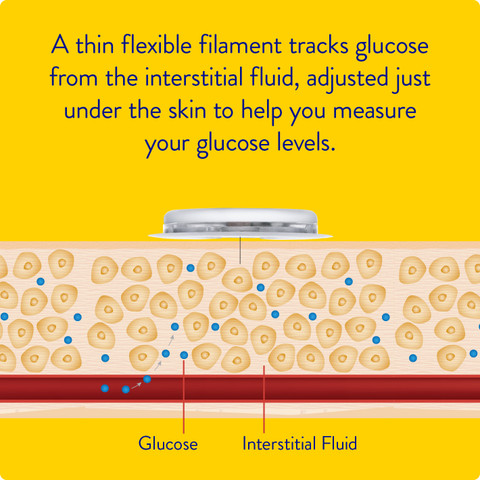 A thin flexible filament tracks glucose from the interstitial fluid, adjusted just under the skin to help you measure your glucose levels.

Glucose

Interstitial Fluid